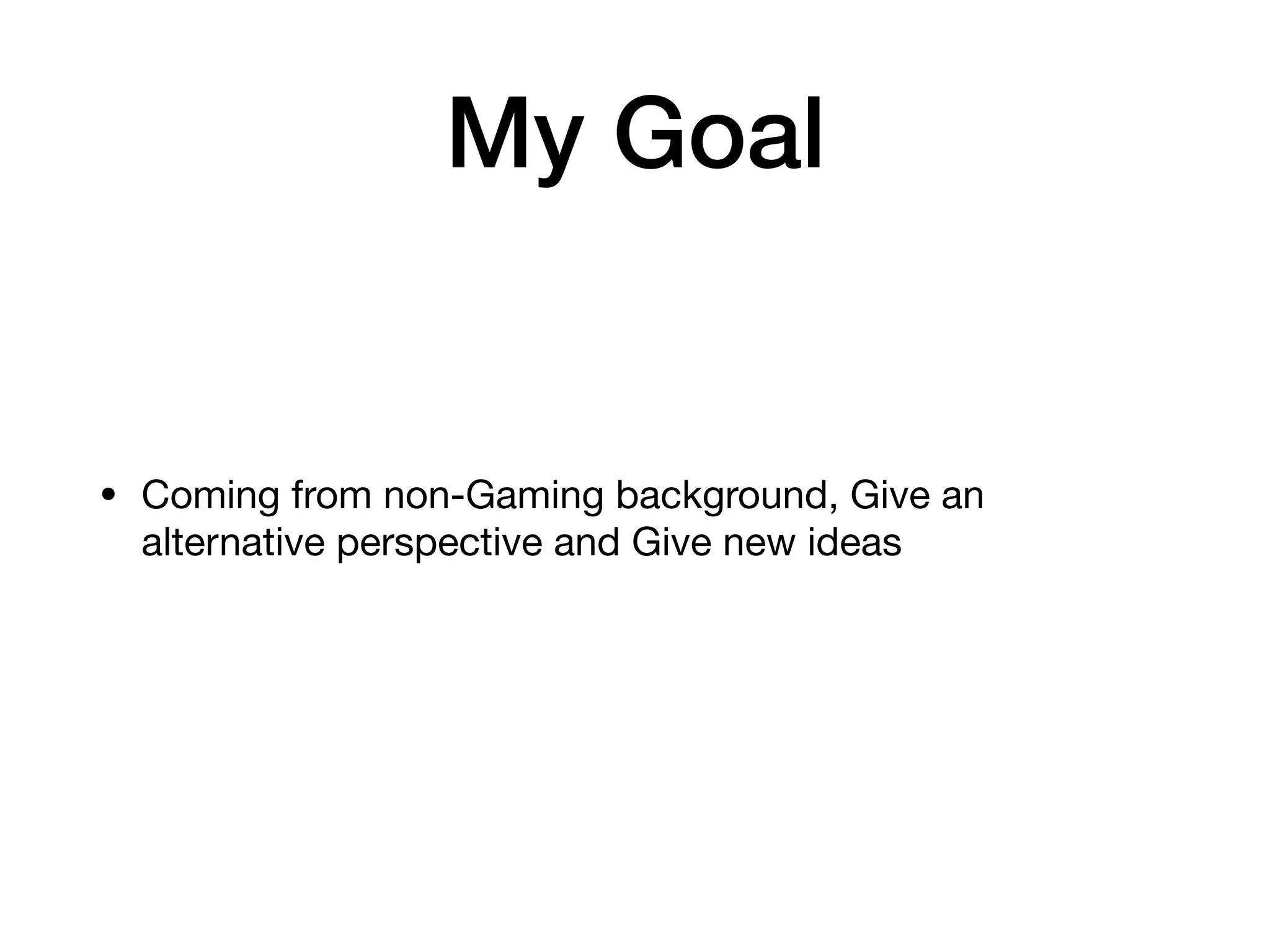 My Goal

• Coming from non-Gaming background, Give an alternative perspective and Give new ideas